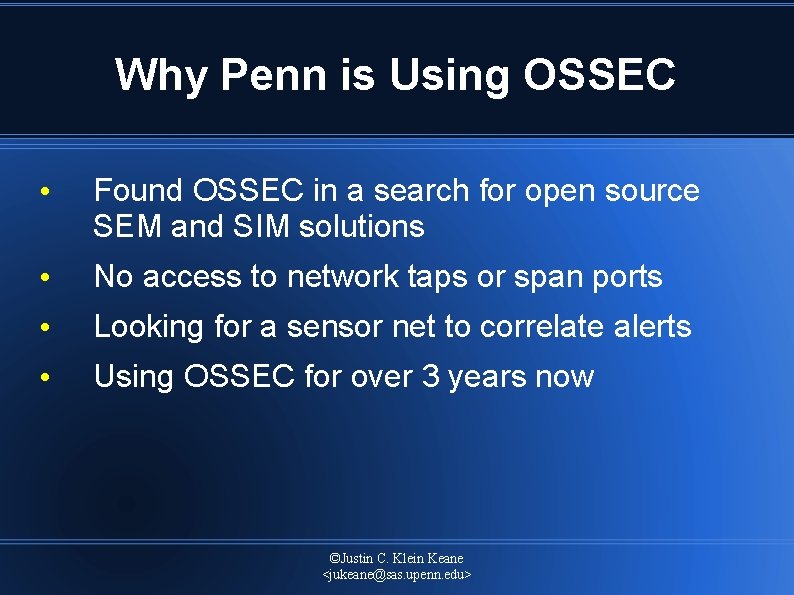 Why Penn is Using OSSEC

• Found OSSEC in a search for open source SEM and SIM solutions
• No access to network taps or span ports
• Looking for a sensor net to correlate alerts
• Using OSSEC for over 3 years now

©Justin C. Klein Keane
<jukeane@sas.upenn.edu>